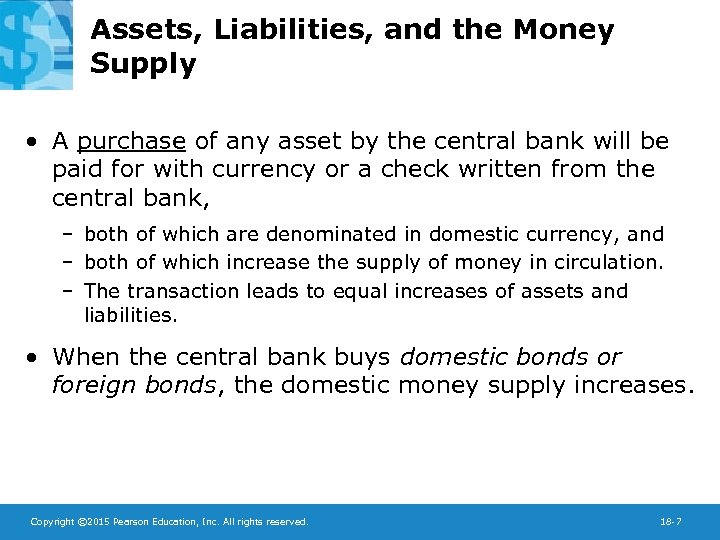 Assets, Liabilities, and the Money Supply

• A purchase of any asset by the central bank will be paid for with currency or a check written from the central bank,

– both of which are denominated in domestic currency, and
– both of which increase the supply of money in circulation.
– The transaction leads to equal increases of assets and liabilities.

• When the central bank buys domestic bonds or foreign bonds, the domestic money supply increases.

Copyright ©2015 Pearson Education, Inc. All rights reserved.

18-7